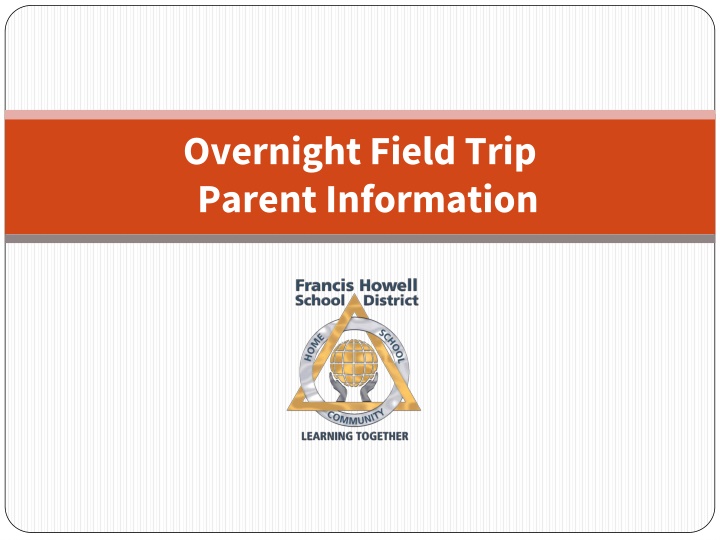 Overnight Field Trip
Parent Information

Francis Howell
School District

HOME
SCHOOL
COMMUNITY

LEARNING TOGETHER